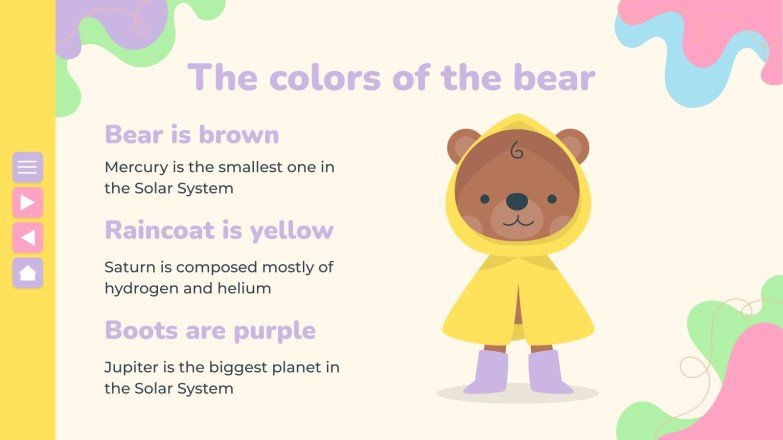 The colors of the bear

Bear is brown

Mercury is the smallest one in the Solar System

Raincoat is yellow

Saturn is composed mostly of hydrogen and helium

Boots are purple

Jupiter is the biggest planet in the Solar System